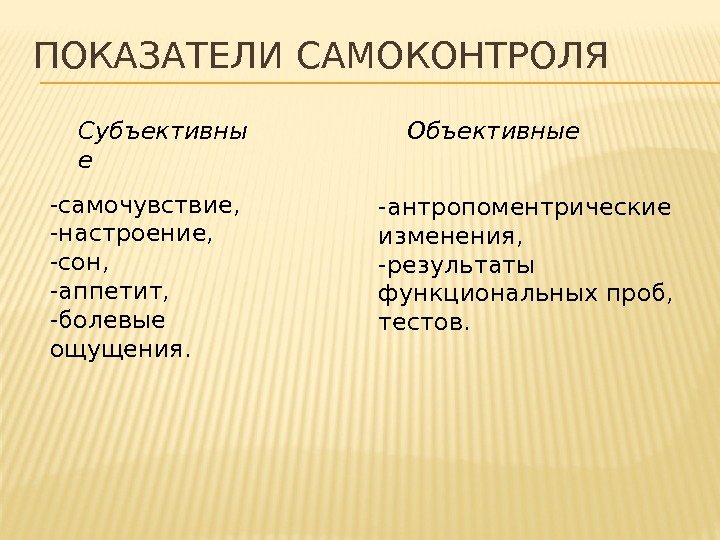 ПОКАЗАТЕЛИ САМОКОНТРОЛЯ

Субъективные

-самочувствие,
-настроение,
-сон,
-аппетит,
-болевые ощущения.

Объективные

-антропоментрические изменения,
-результаты функциональных проб, тестов.